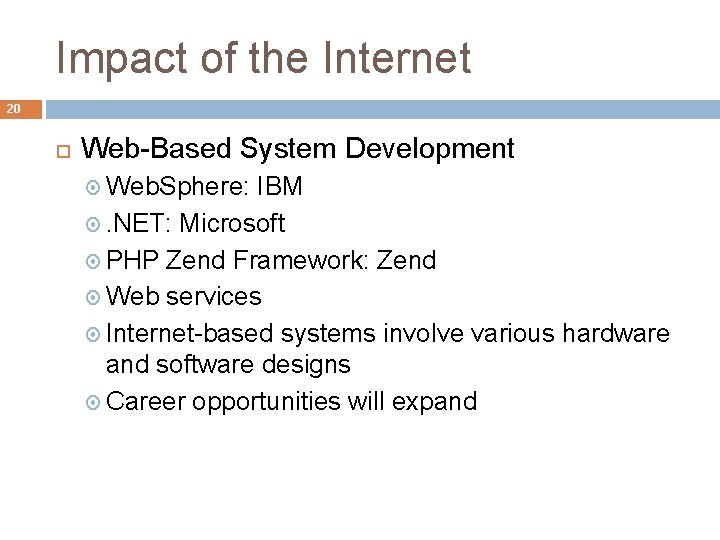 Impact of the Internet

20

Web-Based System Development

WebSphere: IBM

.NET: Microsoft

PHP Zend Framework: Zend

Web services

Internet-based systems involve various hardware and software designs

Career opportunities will expand